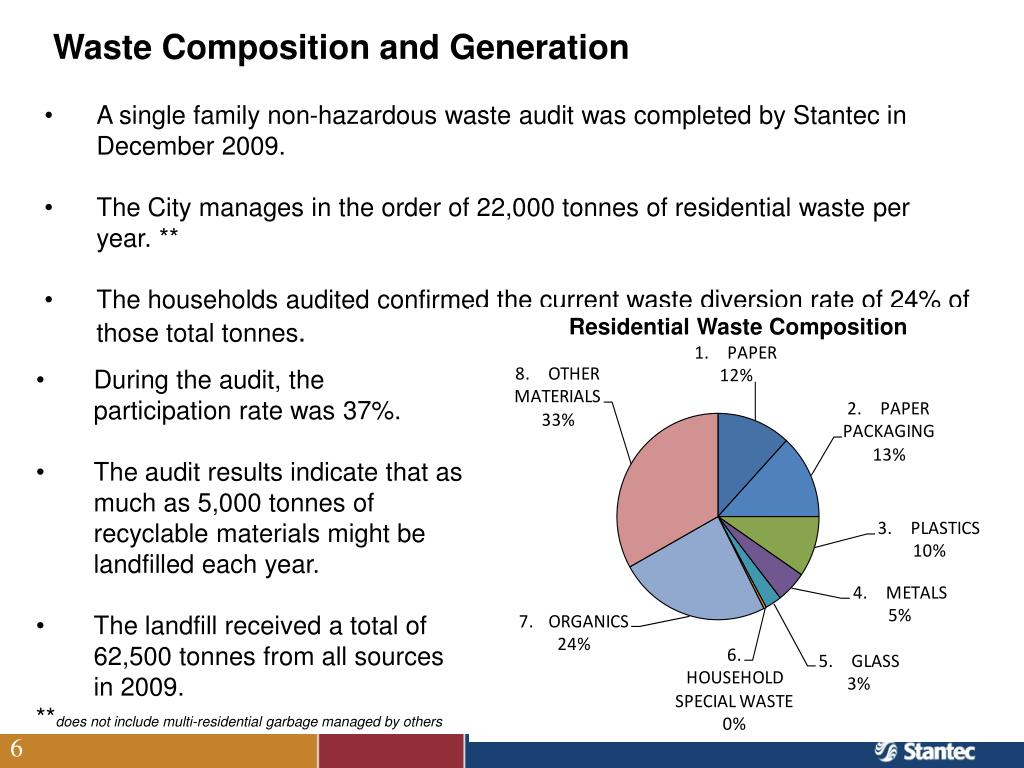 Waste Composition and Generation

• A single family non-hazardous waste audit was completed by Stantec in December 2009.

• The City manages in the order of 22,000 tonnes of residential waste per year. **

• The households audited confirmed the current waste diversion rate of 24% of those total tonnes.

• During the audit, the participation rate was 37%.

• The audit results indicate that as much as 5,000 tonnes of recyclable materials might be landfilled each year.

• The landfill received a total of 62,500 tonnes from all sources in 2009.

** does not include multi-residential garbage managed by others

Residential Waste Composition

1. PAPER 12%

2. PAPER PACKAGING 13%

3. PLASTICS 10%

4. METALS 5%

5. GLASS 3%

6. HOUSEHOLD SPECIAL WASTE 0%

7. ORGANICS 24%

8. OTHER MATERIALS 33%

6

Stantec